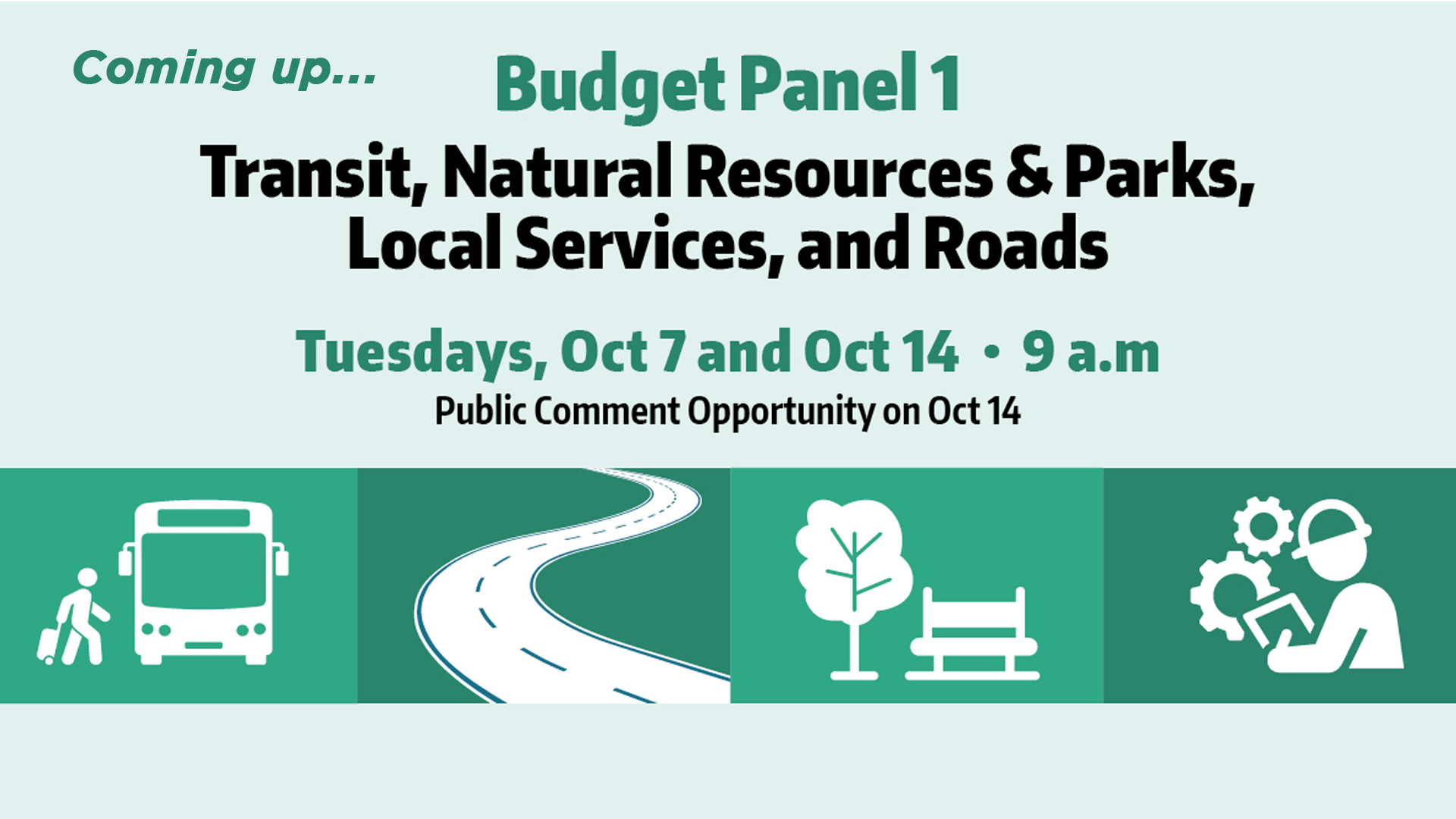 Coming up...

Budget Panel 1

Transit, Natural Resources & Parks, Local Services, and Roads

Tuesdays, Oct 7 and Oct 14 • 9 a.m

Public Comment Opportunity on Oct 14